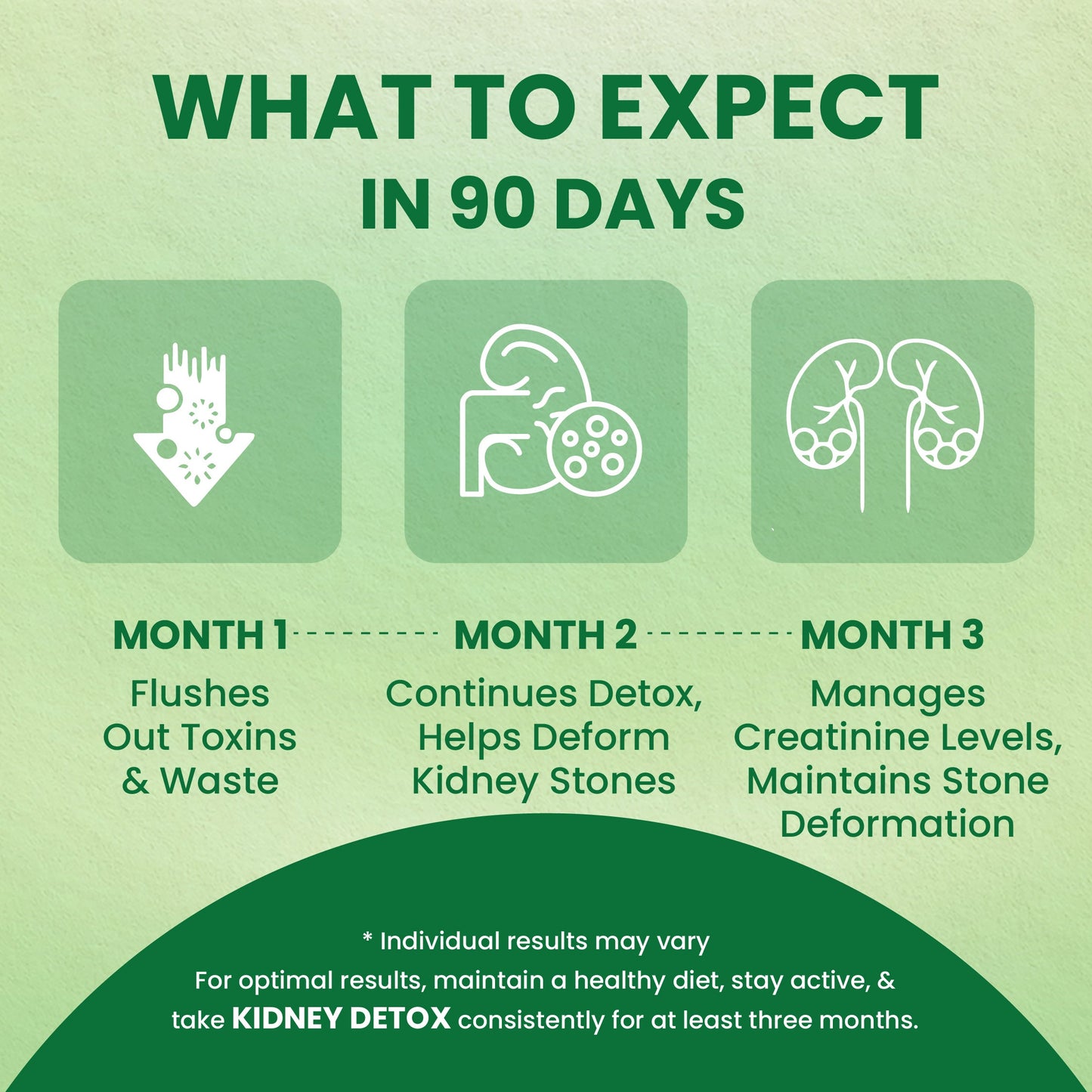 WHAT TO EXPECT
IN 90 DAYS

MONTH 1
Flushes Out Toxins & Waste

MONTH 2
Continues Detox, Helps Deform Kidney Stones

MONTH 3
Manages Creatinine Levels, Maintains Stone Deformation

* Individual results may vary
For optimal results, maintain a healthy diet, stay active, & take KIDNEY DETOX consistently for at least three months.